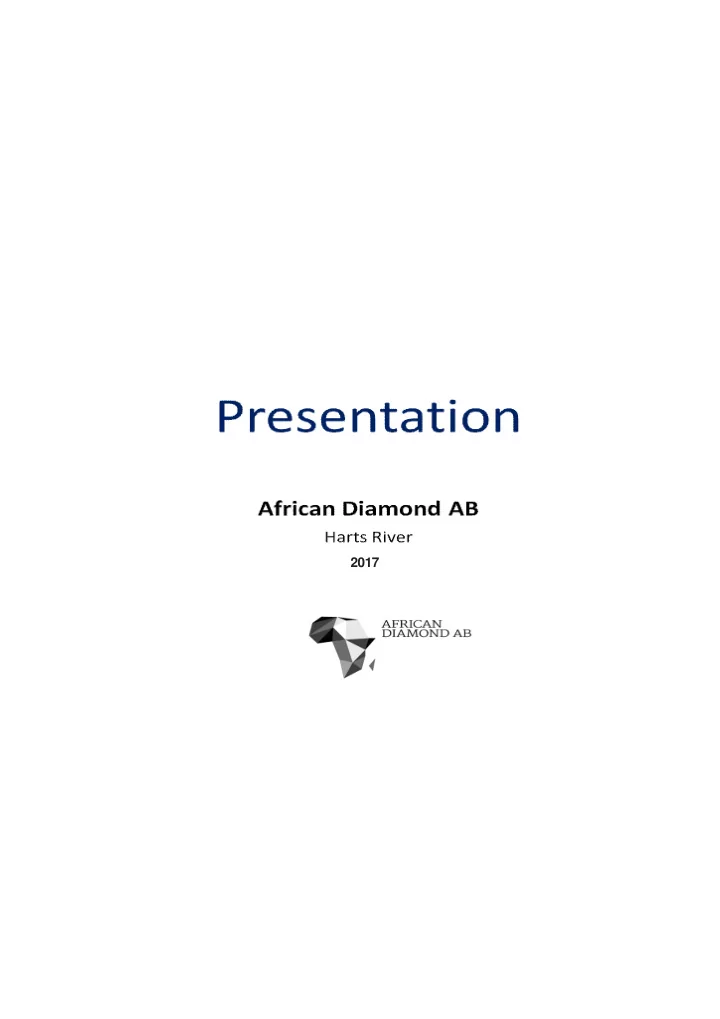 Presentation

African Diamond AB

Harts River

2017

AFRICAN
DIAMOND AB